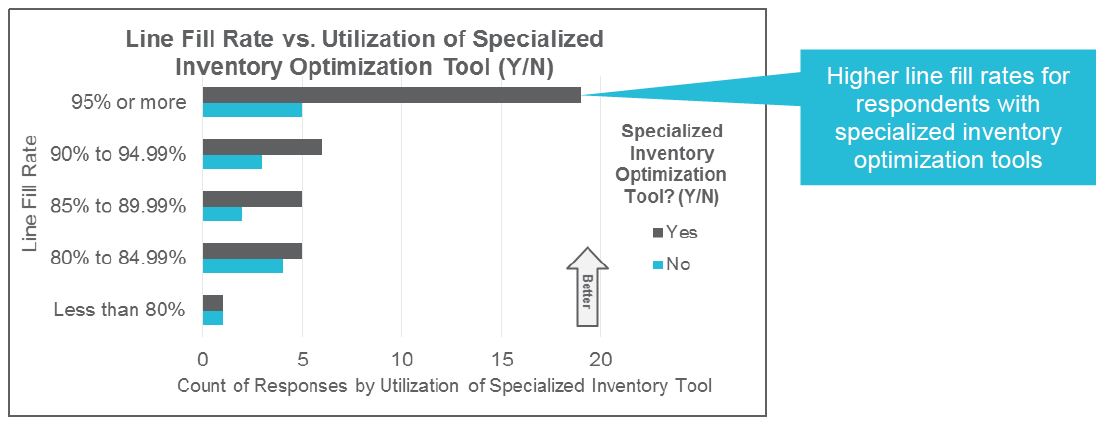 Line Fill Rate vs. Utilization of Specialized Inventory Optimization Tool (Y/N)

Higher line fill rates for respondents with specialized inventory optimization tools

Line Fill Rate

95% or more
90% to 94.99%
85% to 89.99%
80% to 84.99%
Less than 80%

Specialized Inventory Optimization Tool? (Y/N)
Yes
No

Better

0
5
10
15
20

Count of Responses by Utilization of Specialized Inventory Tool